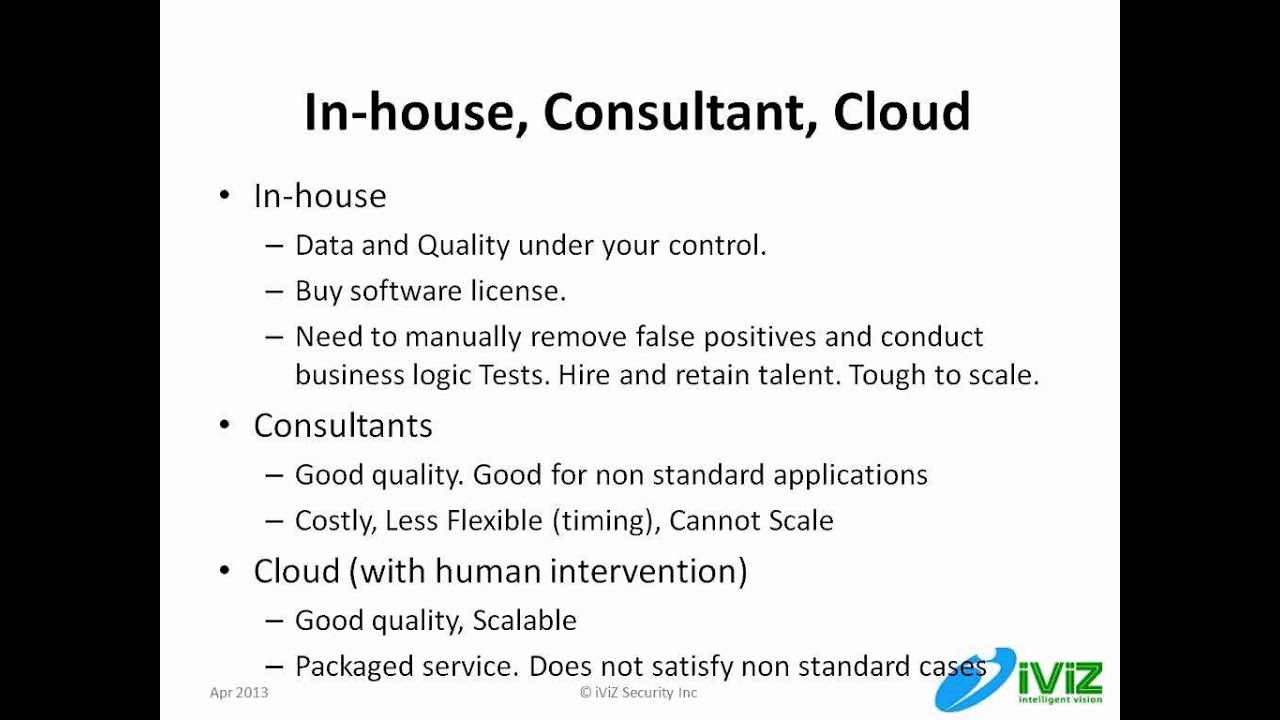 In-house, Consultant, Cloud

• In-house
– Data and Quality under your control.
– Buy software license.
– Need to manually remove false positives and conduct business logic Tests. Hire and retain talent. Tough to scale.
• Consultants
– Good quality. Good for non standard applications
– Costly, Less Flexible (timing), Cannot Scale
• Cloud (with human intervention)
– Good quality, Scalable
– Packaged service. Does not satisfy non standard cases

Apr 2013
© iViZ Security Inc
iViZ
intelligent vision